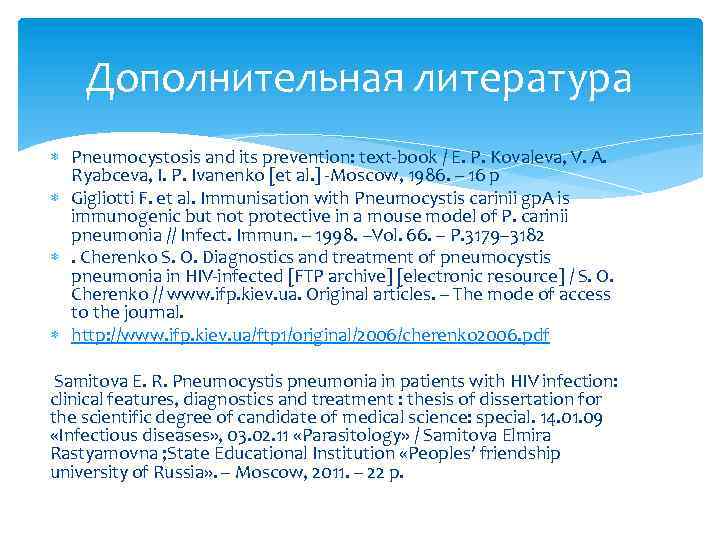 Дополнительная литература

Pneumocystosis and its prevention: text-book / E. P. Kovaleva, V. A. Ryabceva, I. P. Ivanenko [et al.] -Moscow, 1986. – 16 p

Gigliotti F. et al. Immunisation with Pneumocystis carinii gpA is immunogenic but not protective in a mouse model of P. carinii pneumonia // Infect. Immun. – 1998. –Vol. 66. – P.3179–3182

. Cherenko S. O. Diagnostics and treatment of pneumocystis pneumonia in HIV-infected [FTP archive] [electronic resource] / S. O. Cherenko // www.ifp.kiev.ua. Original articles. – The mode of access to the journal.

http://www.ifp.kiev.ua/ftp1/original/2006/cherenko2006.pdf

Samitova E. R. Pneumocystis pneumonia in patients with HIV infection: clinical features, diagnostics and treatment : thesis of dissertation for the scientific degree of candidate of medical science: special. 14.01.09 «Infectious diseases», 03.02.11 «Parasitology» / Samitova Elmira Rastyamovna ;State Educational Institution «Peoples' friendship university of Russia». – Moscow, 2011. – 22 p.